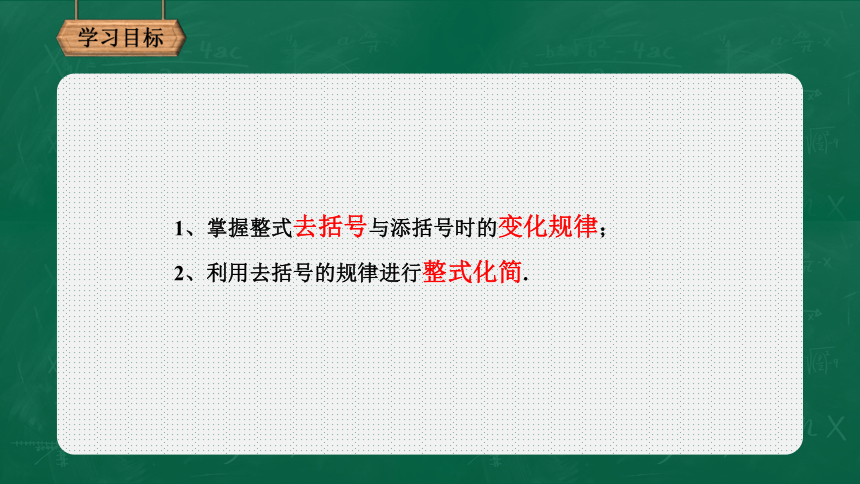 学习目标

1、掌握整式去括号与添括号时的变化规律；

2、利用去括号的规律进行整式化简.